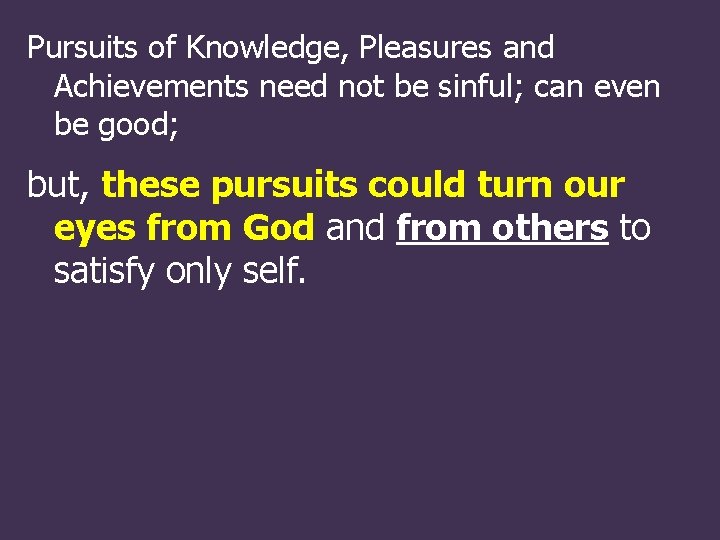 Pursuits of Knowledge, Pleasures and Achievements need not be sinful; can even be good;

but, these pursuits could turn our eyes from God and from others to satisfy only self.